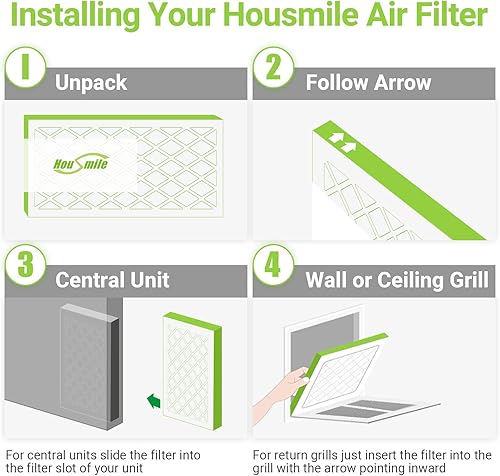 Installing Your Housmile Air Filter

1 Unpack

Housmile

2 Follow Arrow

3 Central Unit

For central units slide the filter into the filter slot of your unit

4 Wall or Ceiling Grill

For return grills just insert the filter into the grill with the arrow pointing inward